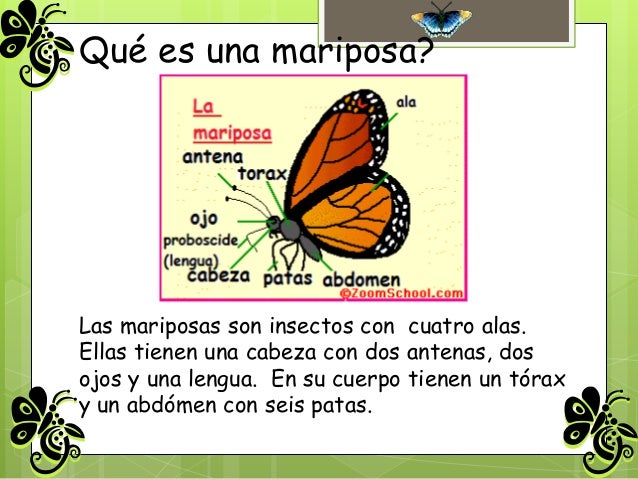 Qué es una mariposa?

La mariposa

ala

antena

torax

ojo

proboscide (lengua)

cabeza

patas

abdomen

©ZoomSchool.com

Las mariposas son insectos con cuatro alas. Ellas tienen una cabeza con dos antenas, dos ojos y una lengua. En su cuerpo tienen un tórax y un abdómen con seis patas.